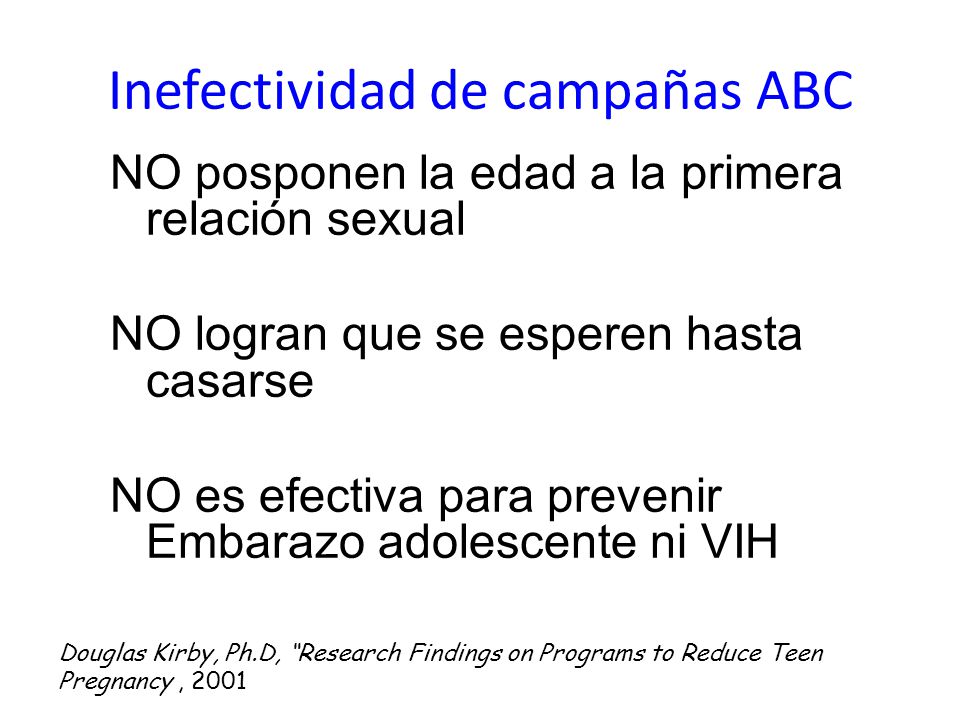 Inefectividad de campañas ABC

NO posponen la edad a la primera relación sexual

NO logran que se esperen hasta casarse

NO es efectiva para prevenir Embarazo adolescente ni VIH

Douglas Kirby, Ph.D, "Research Findings on Programs to Reduce Teen Pregnancy , 2001